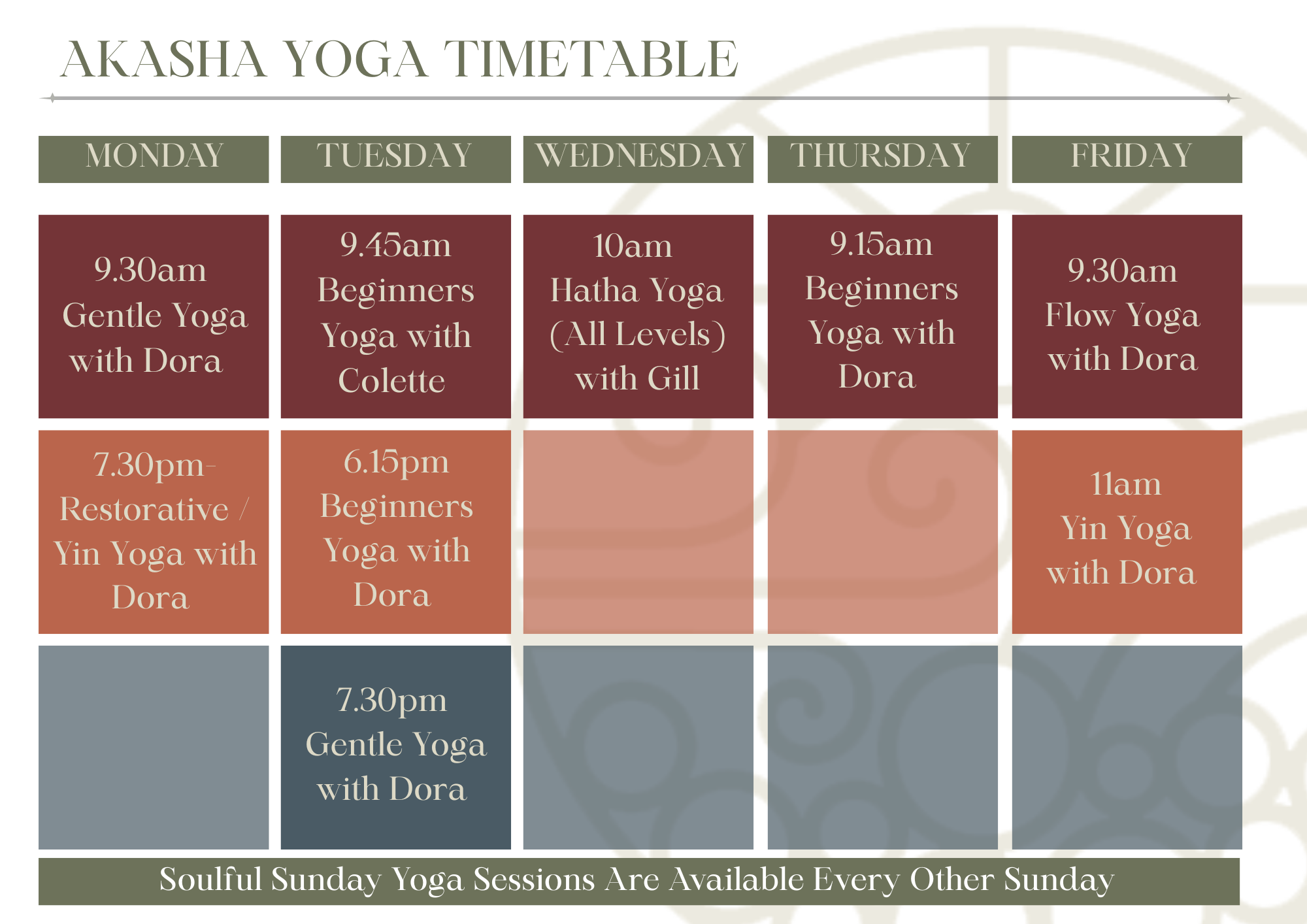 AKASHA YOGA TIMETABLE

| MONDAY | TUESDAY | WEDNESDAY | THURSDAY | FRIDAY |
|---|---|---|---|---|
| 9.30am Gentle Yoga with Dora | 9.45am Beginners Yoga with Colette | 10am Hatha Yoga (All Levels) with Gill | 9.15am Beginners Yoga with Dora | 9.30am Flow Yoga with Dora |
| 7.30pm- Restorative / Yin Yoga with Dora | 6.15pm Beginners Yoga with Dora | | | 11am Yin Yoga with Dora |
| | 7.30pm Gentle Yoga with Dora | | | |

Soulful Sunday Yoga Sessions Are Available Every Other Sunday